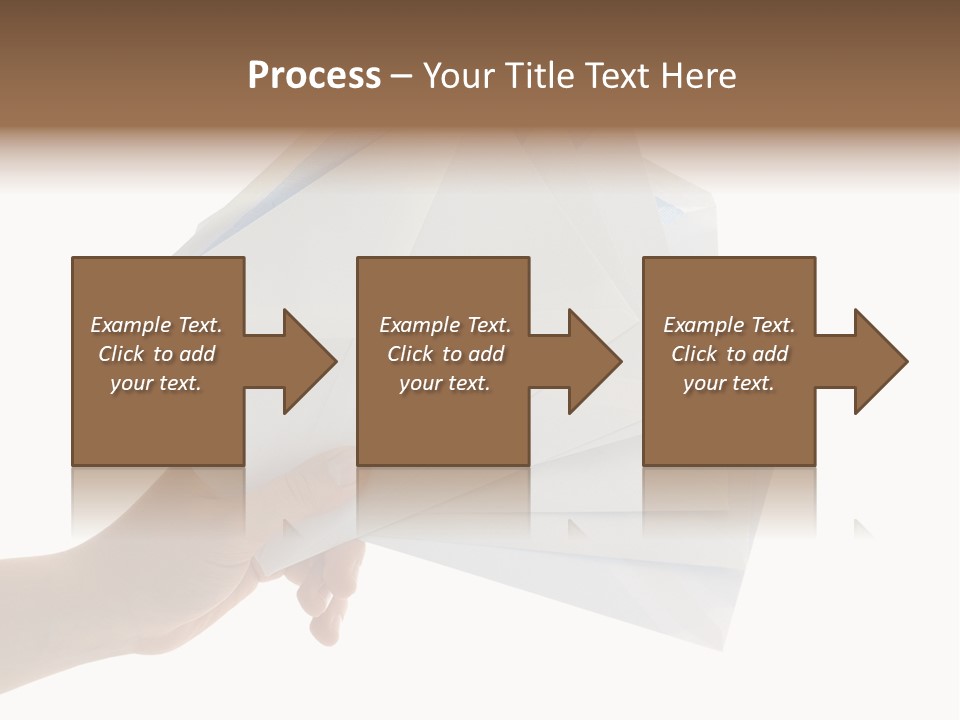 Process – Your Title Text Here

Example Text. Click to add your text.

Example Text. Click to add your text.

Example Text. Click to add your text.